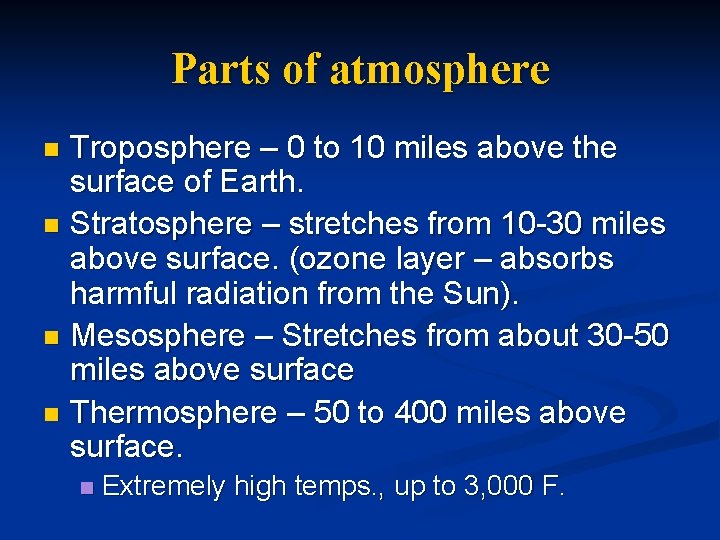 Parts of atmosphere

- Troposphere – 0 to 10 miles above the surface of Earth.
- Stratosphere – stretches from 10-30 miles above surface. (ozone layer – absorbs harmful radiation from the Sun).
- Mesosphere – Stretches from about 30-50 miles above surface
- Thermosphere – 50 to 400 miles above surface.
  - Extremely high temps., up to 3,000 F.